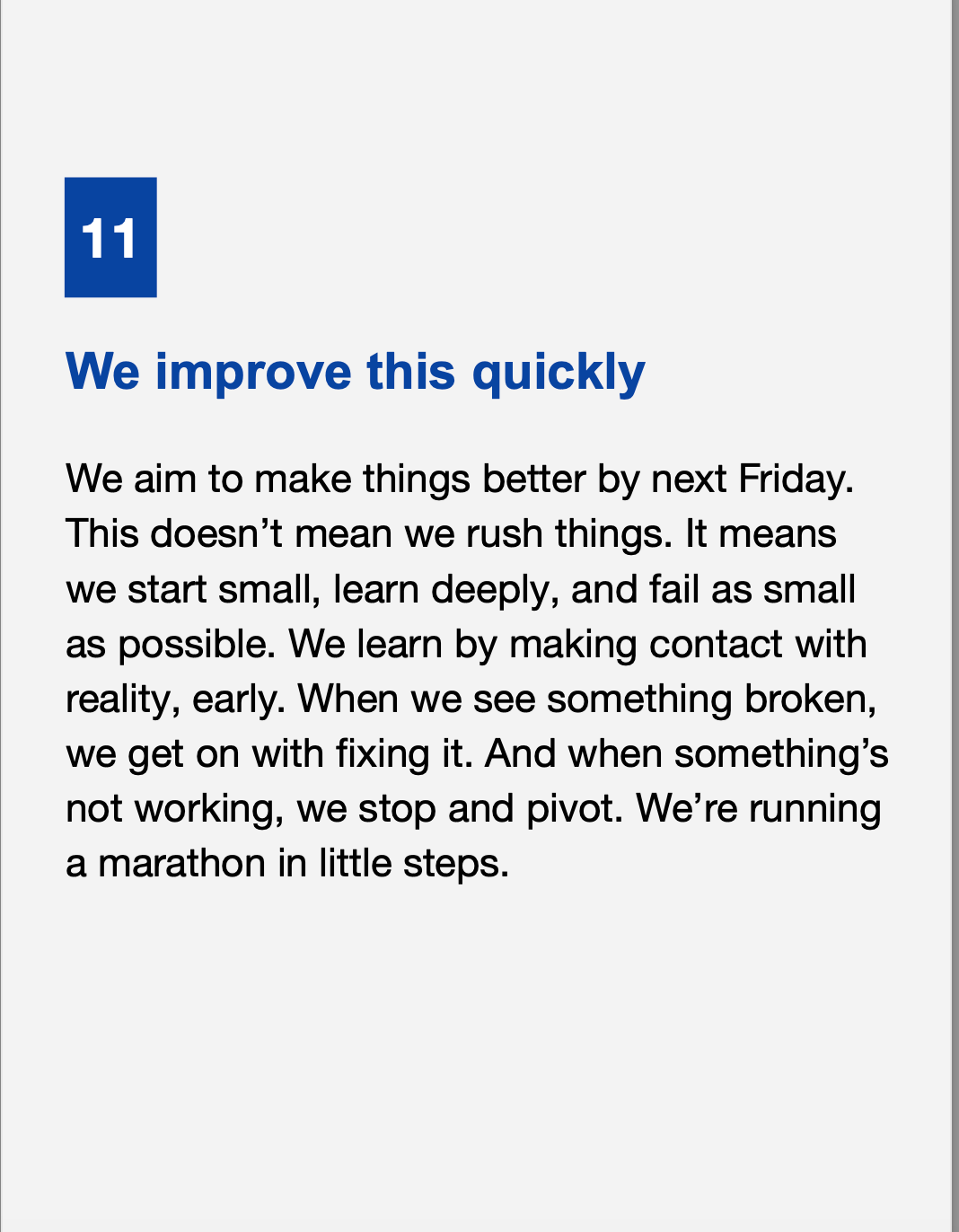 11

We improve this quickly

We aim to make things better by next Friday. This doesn’t mean we rush things. It means we start small, learn deeply, and fail as small as possible. We learn by making contact with reality, early. When we see something broken, we get on with fixing it. And when something’s not working, we stop and pivot. We’re running a marathon in little steps.